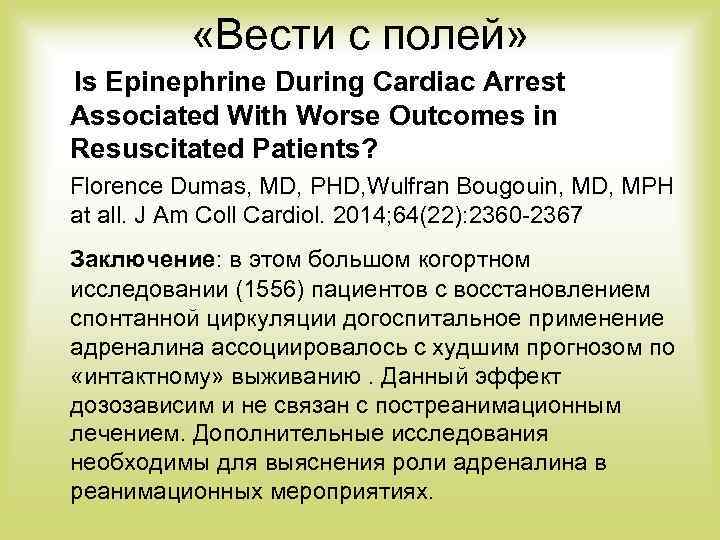 «Вести с полей»

Is Epinephrine During Cardiac Arrest Associated With Worse Outcomes in Resuscitated Patients?

Florence Dumas, MD, PHD,Wulfran Bougouin, MD, MPH at all. J Am Coll Cardiol. 2014;64(22):2360-2367

Заключение: в этом большом когортном исследовании (1556) пациентов с восстановлением спонтанной циркуляции догоспитальное применение адреналина ассоциировалось с худшим прогнозом по «интактному» выживанию . Данный эффект дозозависим и не связан с постреанимационным лечением. Дополнительные исследования необходимы для выяснения роли адреналина в реанимационных мероприятиях.